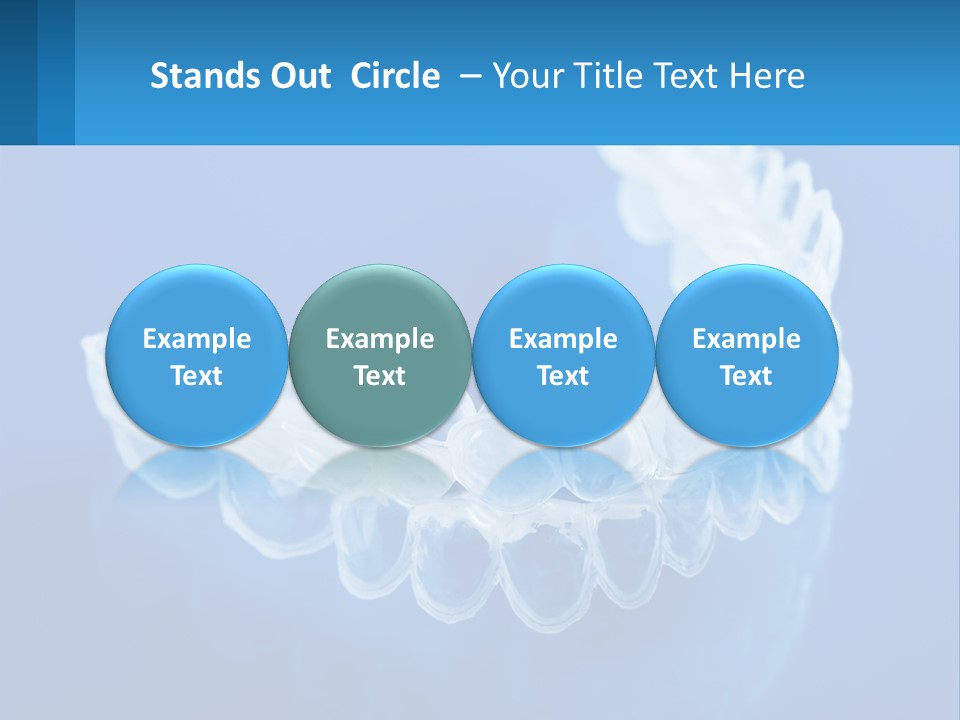 Stands Out Circle – Your Title Text Here

Example Text

Example Text

Example Text

Example Text